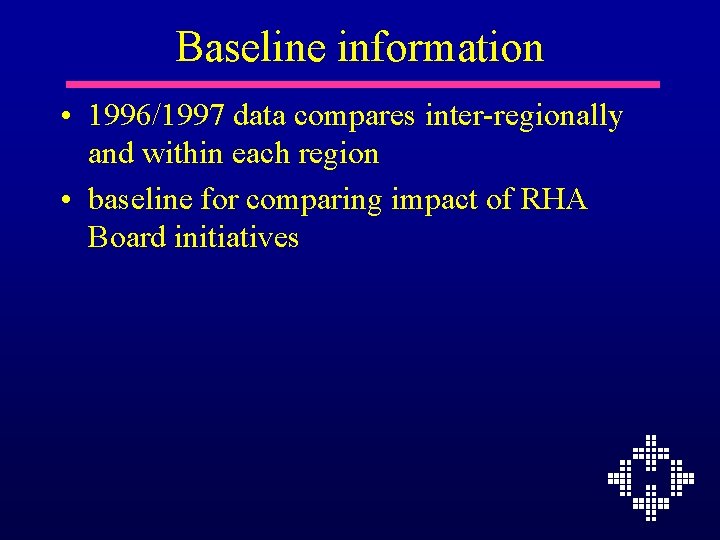 Baseline information

• 1996/1997 data compares inter-regionally and within each region

• baseline for comparing impact of RHA Board initiatives